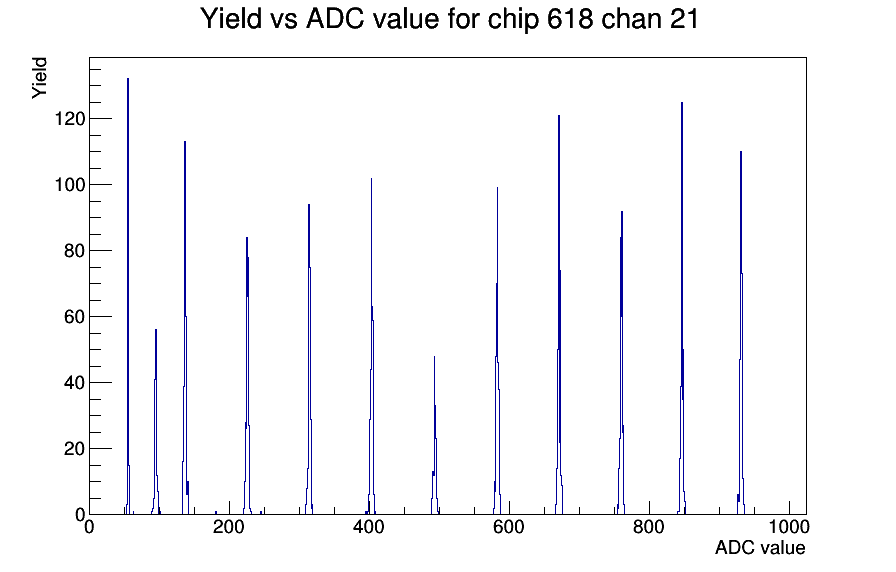 Yield vs ADC value for chip 618 chan 21

Yield

120
100
80
60
40
20
0

0
200
400
600
800
1000

ADC value